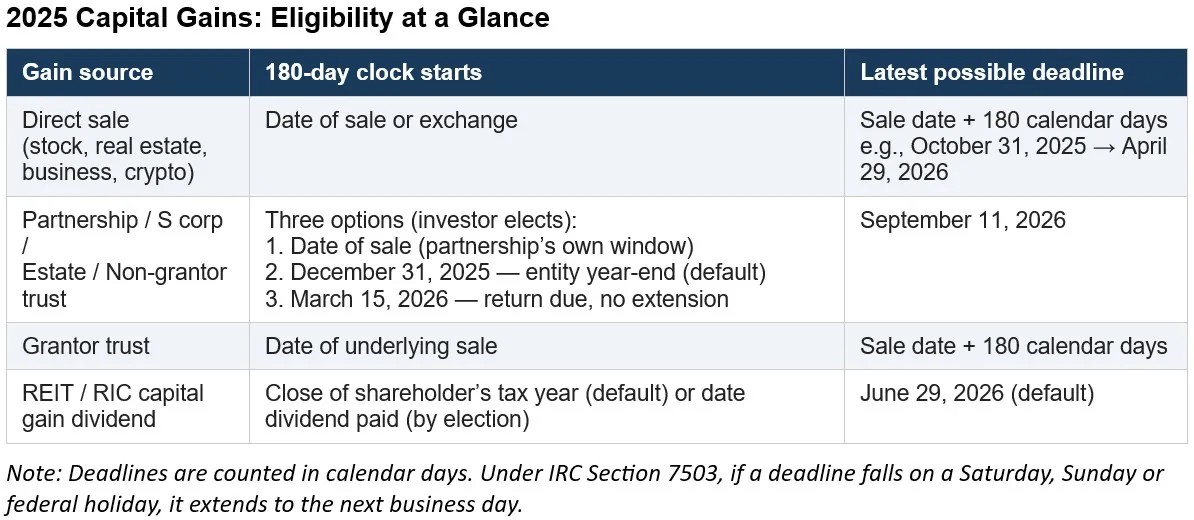 2025 Capital Gains: Eligibility at a Glance

| Gain source | 180-day clock starts | Latest possible deadline |
|---|---|---|
| Direct sale (stock, real estate, business, crypto) | Date of sale or exchange | Sale date + 180 calendar days e.g., October 31, 2025 → April 29, 2026 |
| Partnership / S corp / Estate / Non-grantor trust | Three options (investor elects): 1. Date of sale (partnership's own window) 2. December 31, 2025 — entity year-end (default) 3. March 15, 2026 — return due, no extension | September 11, 2026 |
| Grantor trust | Date of underlying sale | Sale date + 180 calendar days |
| REIT / RIC capital gain dividend | Close of shareholder's tax year (default) or date dividend paid (by election) | June 29, 2026 (default) |

Note: Deadlines are counted in calendar days. Under IRC Section 7503, if a deadline falls on a Saturday, Sunday or federal holiday, it extends to the next business day.